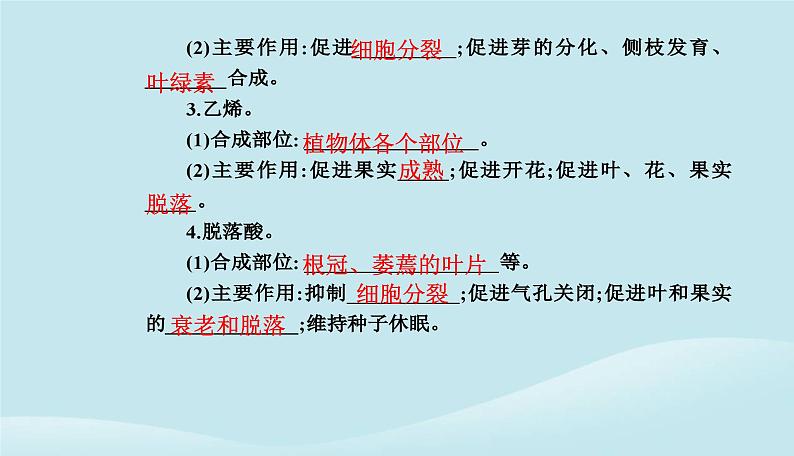 (2)主要作用:促进细胞分裂;促进芽的分化、侧枝发育、叶绿素合成。

3.乙烯。

(1)合成部位:植物体各个部位。

(2)主要作用:促进果实成熟;促进开花;促进叶、花、果实脱落。

4.脱落酸。

(1)合成部位:根冠、萎蔫的叶片等。

(2)主要作用:抑制细胞分裂;促进气孔关闭;促进叶和果实的衰老和脱落;维持种子休眠。